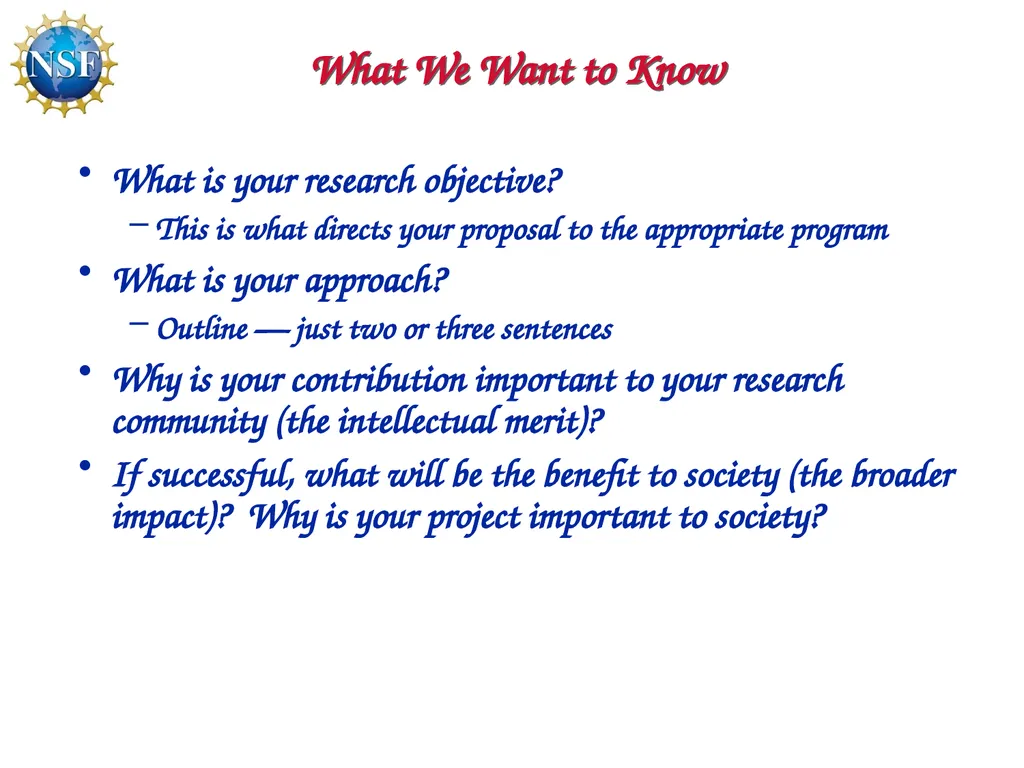 NSF

What We Want to Know

• What is your research objective?
  – This is what directs your proposal to the appropriate program
• What is your approach?
  – Outline — just two or three sentences
• Why is your contribution important to your research community (the intellectual merit)?
• If successful, what will be the benefit to society (the broader impact)? Why is your project important to society?